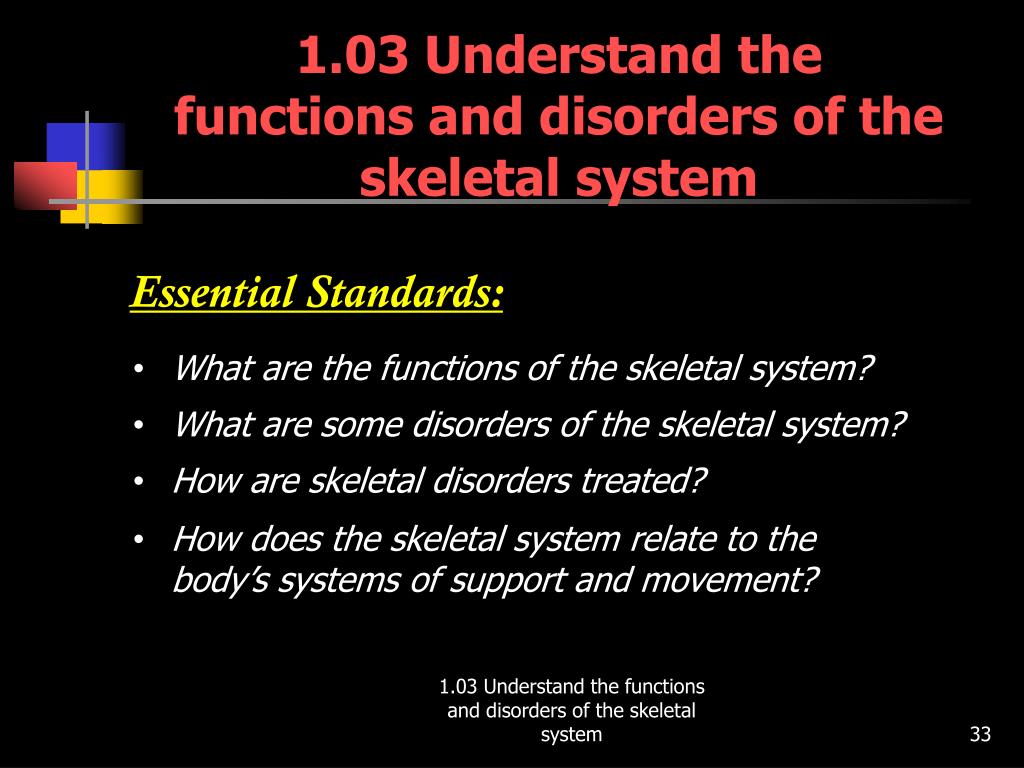 1.03 Understand the functions and disorders of the skeletal system

Essential Standards:

• What are the functions of the skeletal system?
• What are some disorders of the skeletal system?
• How are skeletal disorders treated?
• How does the skeletal system relate to the body's systems of support and movement?

1.03 Understand the functions and disorders of the skeletal system

33